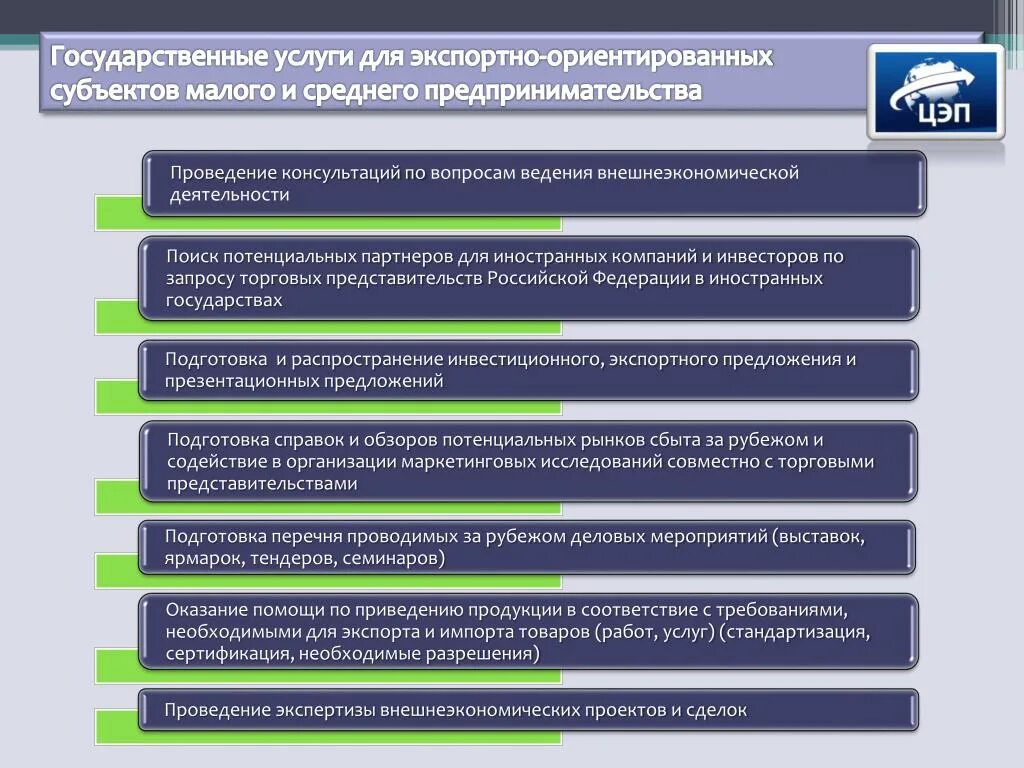 Государственные услуги для экспортно-ориентированных субъектов малого и среднего предпринимательства

ЦЭП

Проведение консультаций по вопросам ведения внешнеэкономической деятельности

Поиск потенциальных партнеров для иностранных компаний и инвесторов по запросу торговых представительств Российской Федерации в иностранных государствах

Подготовка и распространение инвестиционного, экспортного предложения и презентационных предложений

Подготовка справок и обзоров потенциальных рынков сбыта за рубежом и содействие в организации маркетинговых исследований совместно с торговыми представительствами

Подготовка перечня проводимых за рубежом деловых мероприятий (выставок, ярмарок, тендеров, семинаров)

Оказание помощи по приведению продукции в соответствие с требованиями, необходимыми для экспорта и импорта товаров (работ, услуг) (стандартизация, сертификация, необходимые разрешения)

Проведение экспертизы внешнеэкономических проектов и сделок